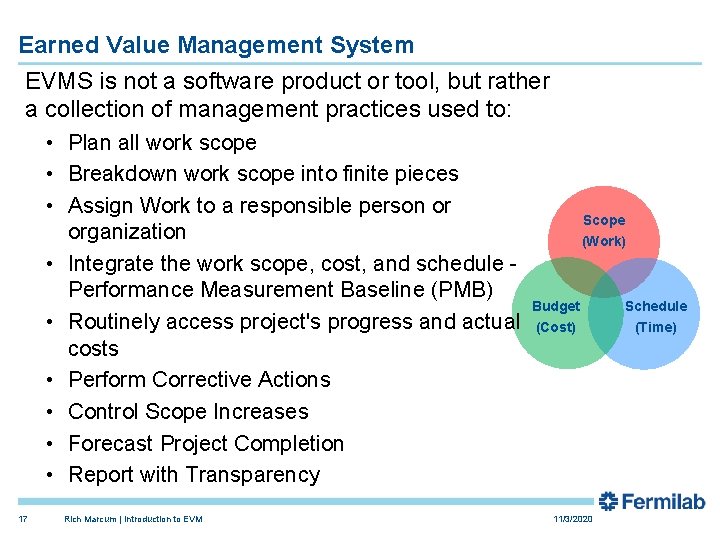 Earned Value Management System

EVMS is not a software product or tool, but rather a collection of management practices used to:

• Plan all work scope
• Breakdown work scope into finite pieces
• Assign Work to a responsible person or organization
• Integrate the work scope, cost, and schedule - Performance Measurement Baseline (PMB)
• Routinely access project's progress and actual costs
• Perform Corrective Actions
• Control Scope Increases
• Forecast Project Completion
• Report with Transparency

Scope (Work)
Budget (Cost)
Schedule (Time)

Fermilab

17 Rich Marcum | Introduction to EVM 11/3/2020